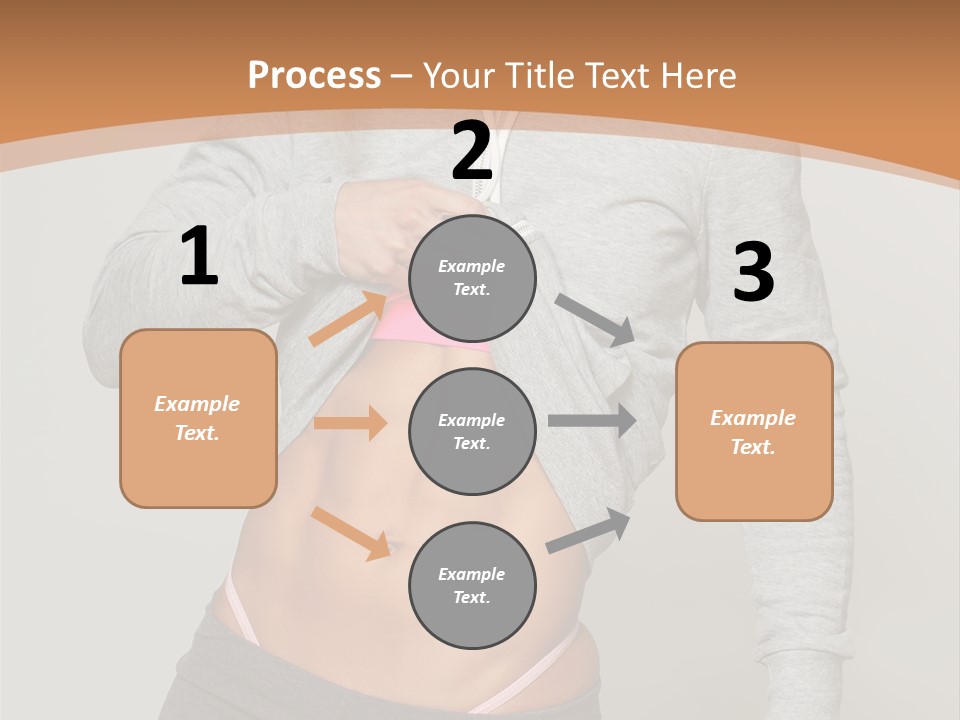 Process – Your Title Text Here

1

Example Text.

2

Example Text.

Example Text.

Example Text.

3

Example Text.